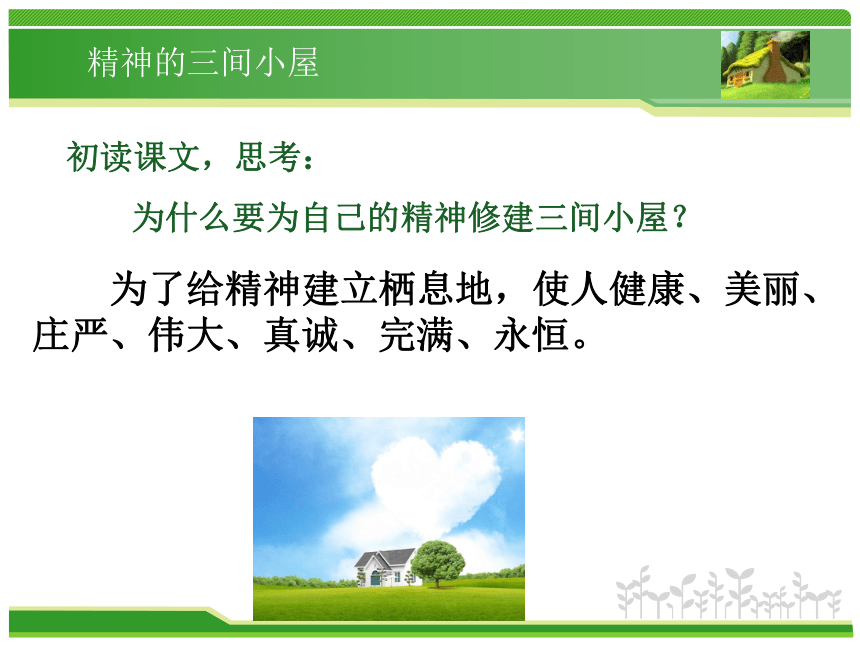 精神的三间小屋

初读课文，思考：

为什么要为自己的精神修建三间小屋？

为了给精神建立栖息地，使人健康、美丽、庄严、伟大、真诚、完满、永恒。